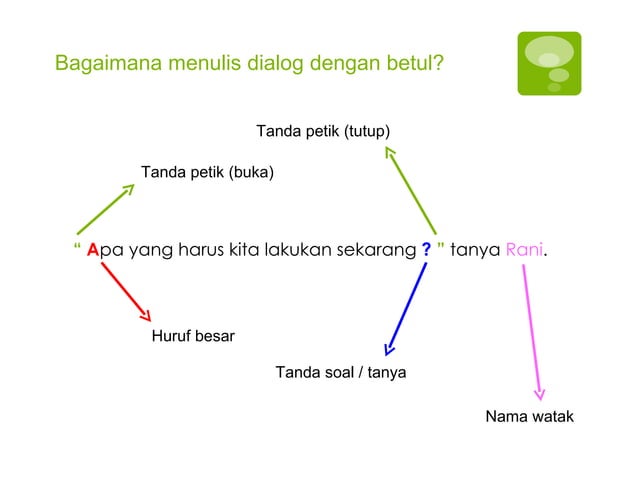 Bagaimana menulis dialog dengan betul?

Tanda petik (tutup)

Tanda petik (buka)

“ Apa yang harus kita lakukan sekarang ? ” tanya Rani.

Huruf besar

Tanda soal / tanya

Nama watak